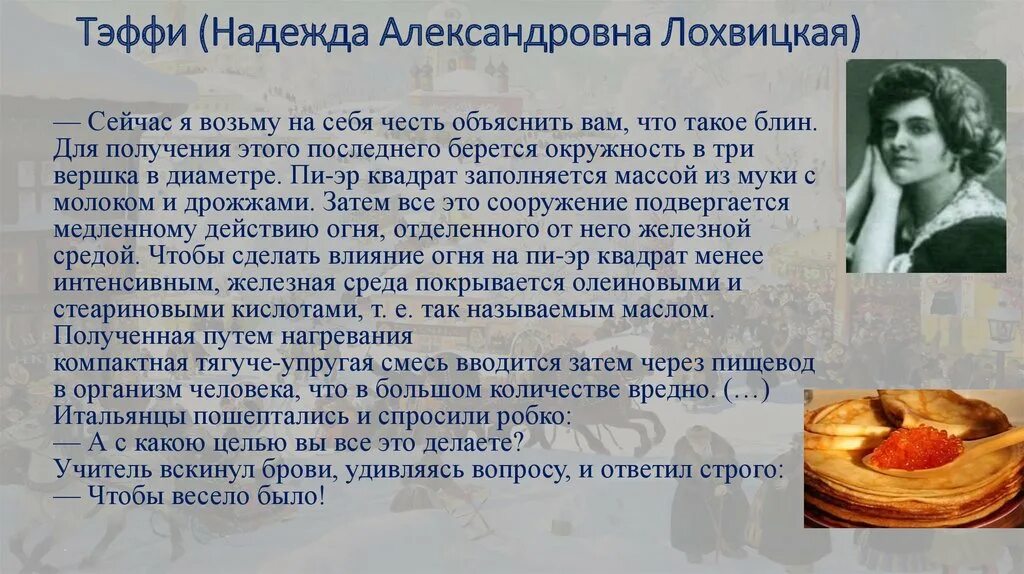 Тэффи (Надежда Александровна Лохвицкая)

— Сейчас я возьму на себя честь объяснить вам, что такое блин. Для получения этого последнего берется окружность в три вершка в диаметре. Пи-эр квадрат заполняется массой из муки с молоком и дрожжами. Затем все это сооружение подвергается медленному действию огня, отделенного от него железной средой. Чтобы сделать влияние огня на пи-эр квадрат менее интенсивным, железная среда покрывается олеиновыми и стеариновыми кислотами, т. е. так называемым маслом. Полученная путем нагревания компактная тягуче-упругая смесь вводится затем через пищевод в организм человека, что в большом количестве вредно. (…)
Итальянцы пошептались и спросили робко:
— А с какою целью вы все это делаете?
Учитель вскинул брови, удивляясь вопросу, и ответил строго:
— Чтобы весело было!